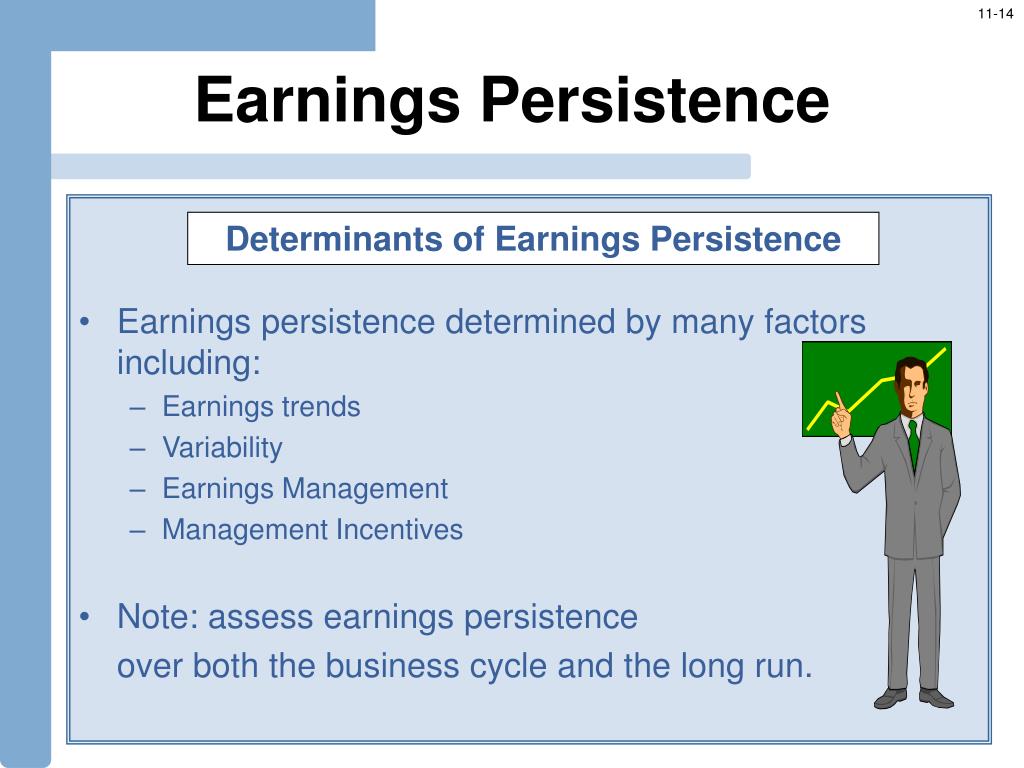 11-14

Earnings Persistence

Determinants of Earnings Persistence

• Earnings persistence determined by many factors including:
– Earnings trends
– Variability
– Earnings Management
– Management Incentives

• Note: assess earnings persistence
over both the business cycle and the long run.